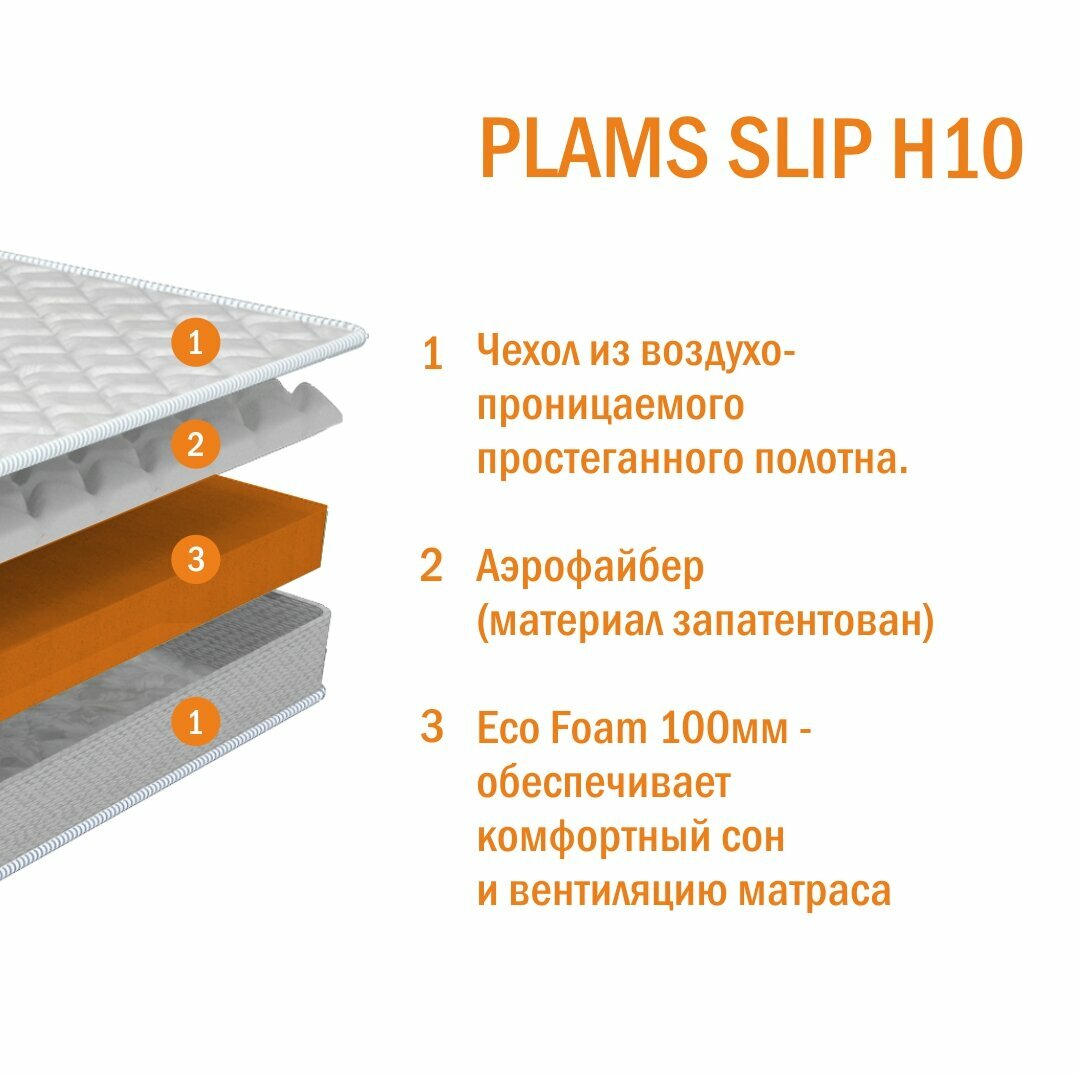 PLAMS SLIP H10

1

2

3

1

1 Чехол из воздухопроницаемого простеганного полотна.

2 Аэрофайбер (материал запатентован)

3 Eco Foam 100мм - обеспечивает комфортный сон и вентиляцию матраса